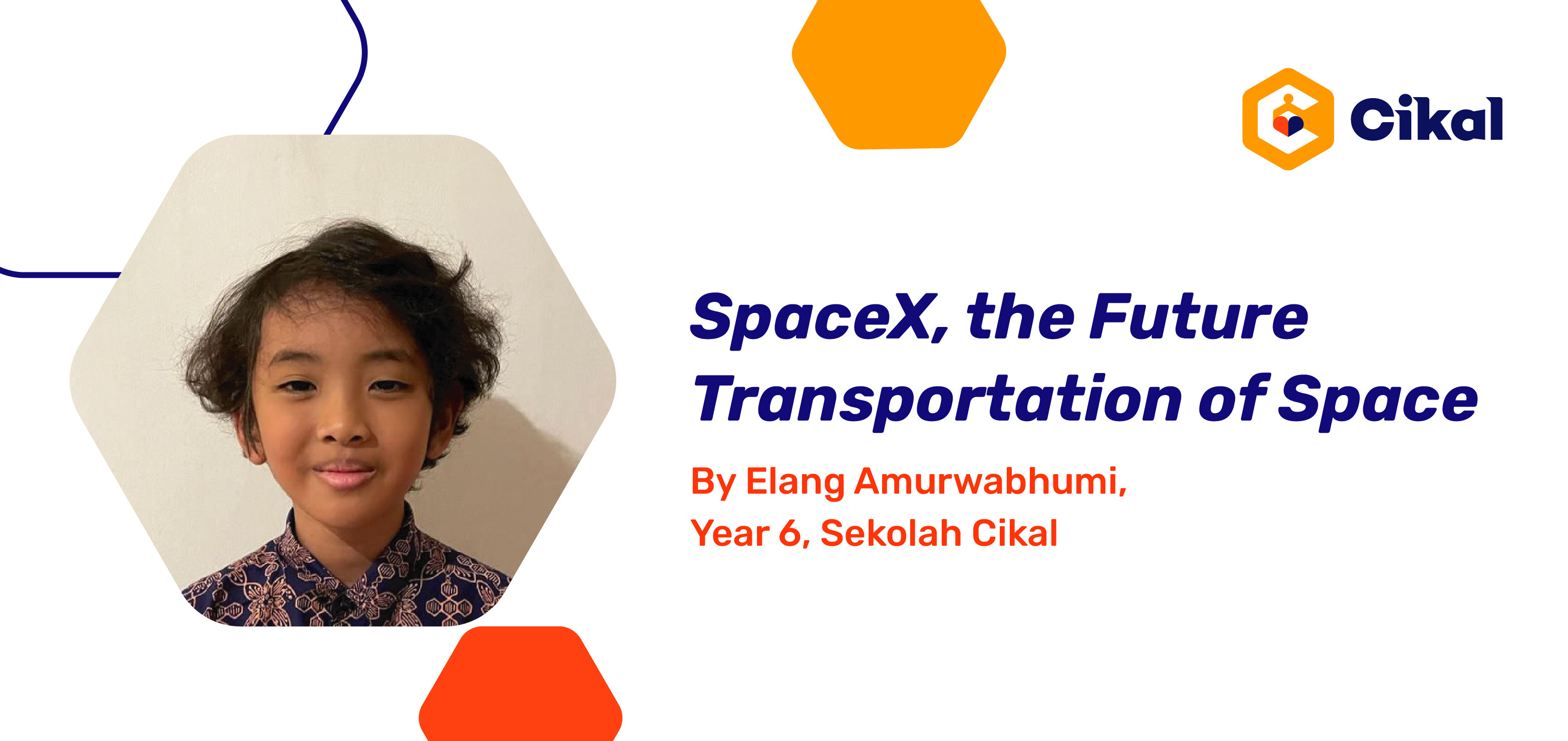 Cikal

SpaceX, the Future Transportation of Space

By Elang Amurwabhumi,
Year 6, Sekolah Cikal